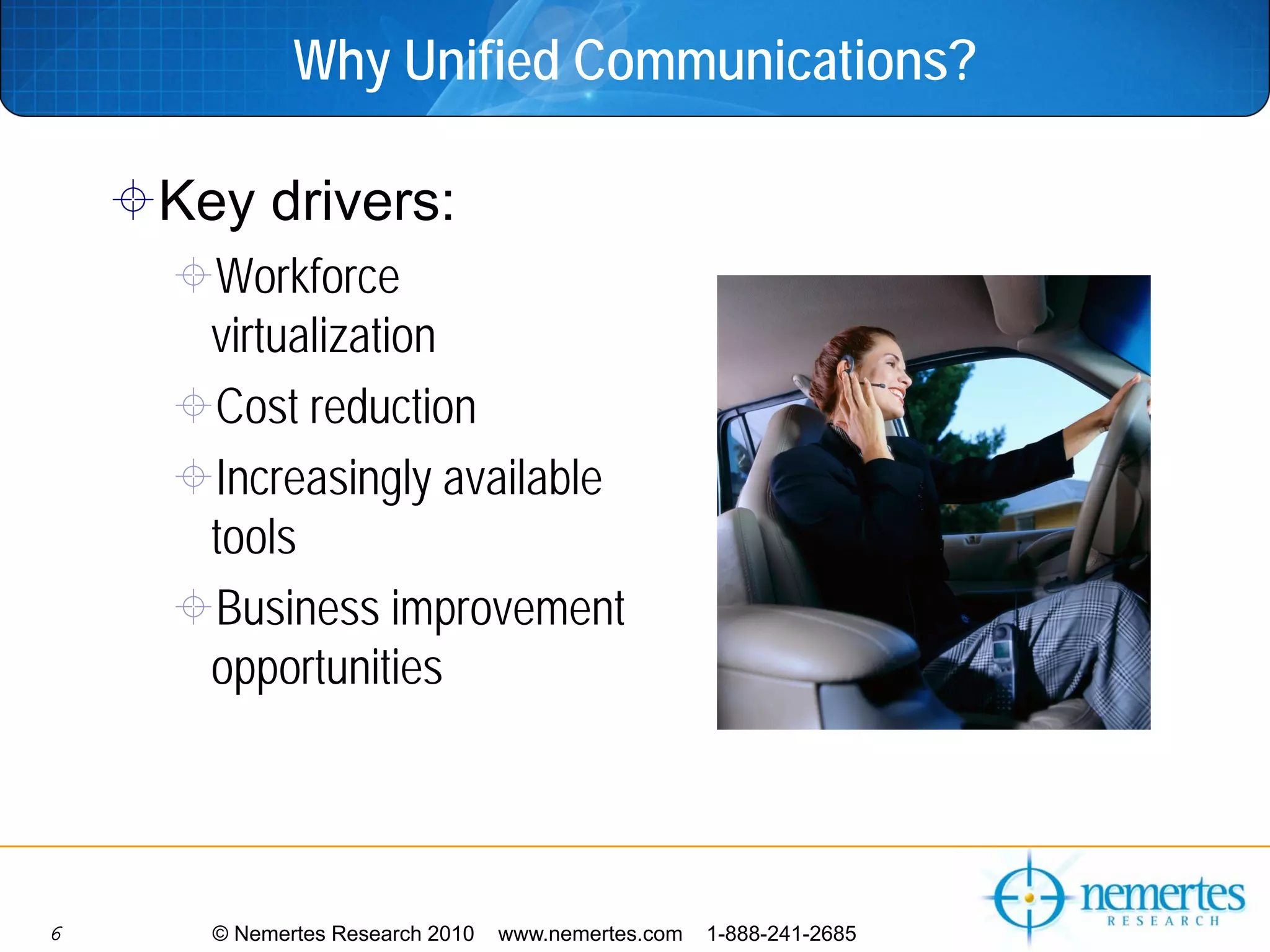 Why Unified Communications?

Key drivers:

Workforce virtualization

Cost reduction

Increasingly available tools

Business improvement opportunities

6 © Nemertes Research 2010 www.nemertes.com 1-888-241-2685

nemertes RESEARCH